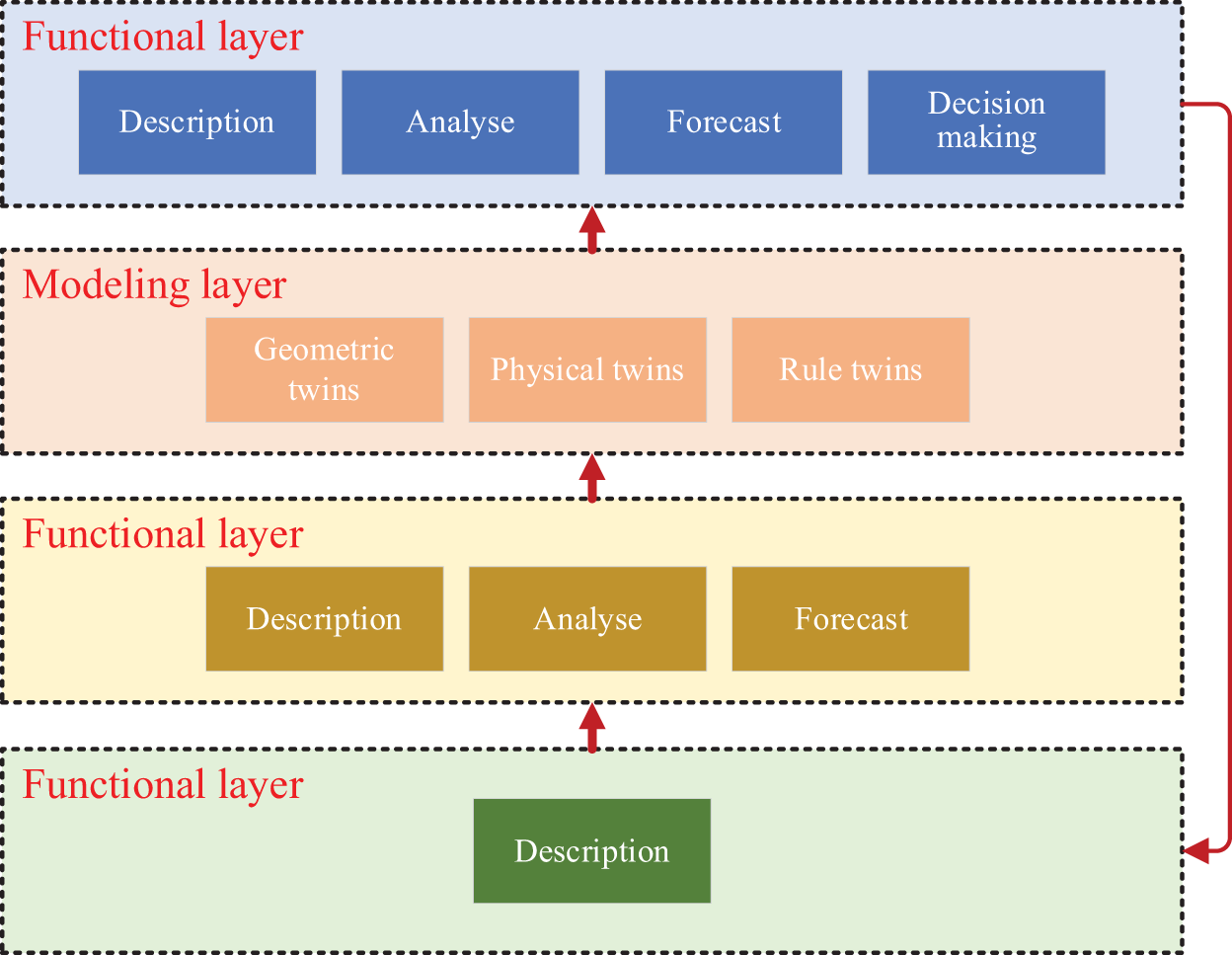 Functional layer

Description

Analyse

Forecast

Decision making

Modeling layer

Geometric twins

Physical twins

Rule twins

Functional layer

Description

Analyse

Forecast

Functional layer

Description